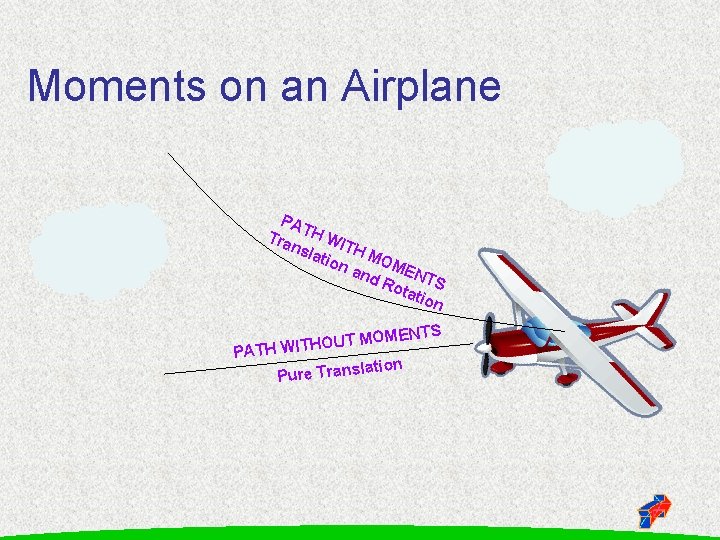 Moments on an Airplane

PATH WITH MOMENTS
Translation and Rotation

PATH WITHOUT MOMENTS
Pure Translation